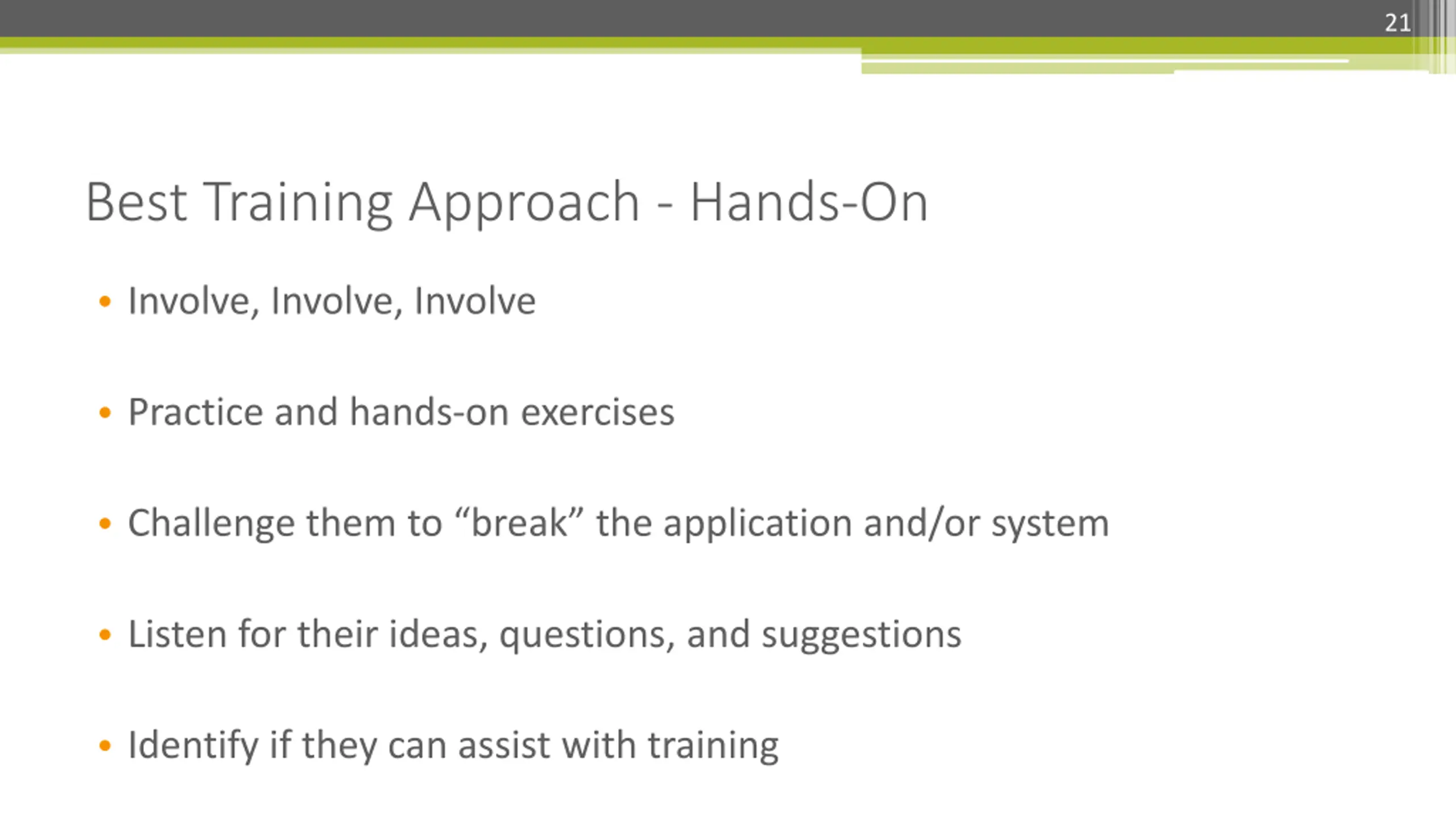 21

Best Training Approach - Hands-On

• Involve, Involve, Involve

• Practice and hands-on exercises

• Challenge them to “break” the application and/or system

• Listen for their ideas, questions, and suggestions

• Identify if they can assist with training